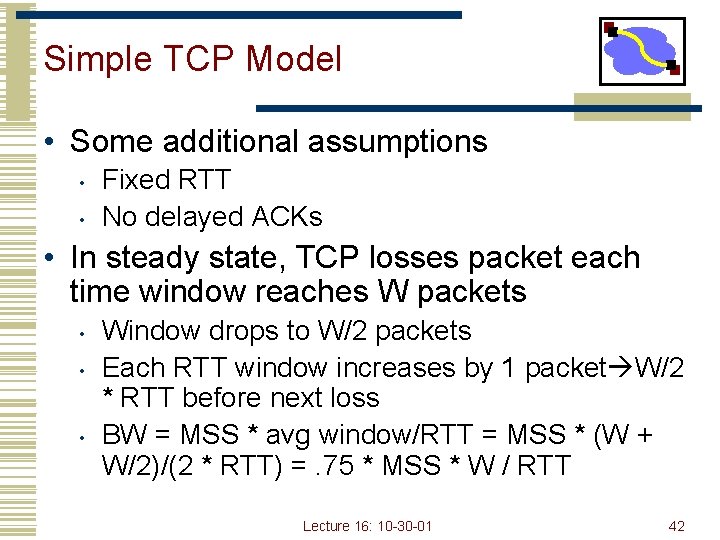 Simple TCP Model

• Some additional assumptions
  • Fixed RTT
  • No delayed ACKs
• In steady state, TCP losses packet each time window reaches W packets
  • Window drops to W/2 packets
  • Each RTT window increases by 1 packet→W/2 * RTT before next loss
  • BW = MSS * avg window/RTT = MSS * (W + W/2)/(2 * RTT) = .75 * MSS * W / RTT

Lecture 16: 10-30-01

42